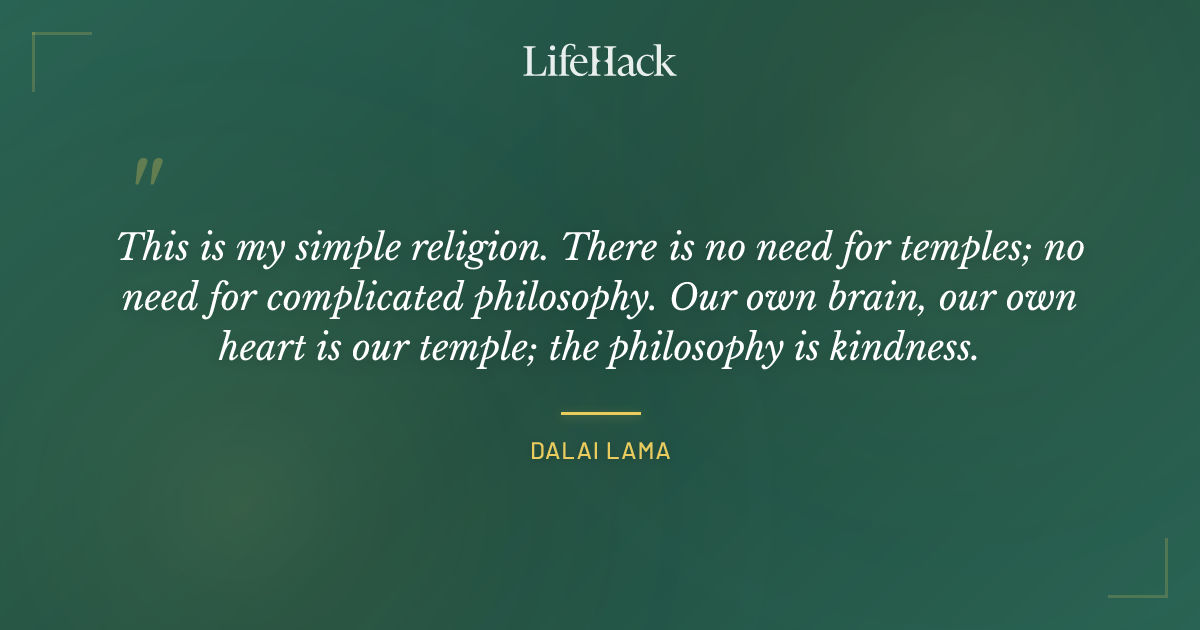 LifeHack

"

This is my simple religion. There is no need for temples; no need for complicated philosophy. Our own brain, our own heart is our temple; the philosophy is kindness.

DALAI LAMA